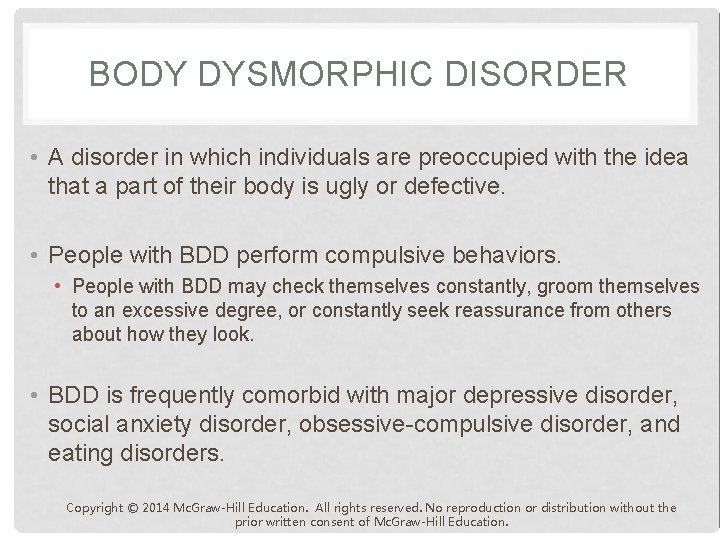 BODY DYSMORPHIC DISORDER

• A disorder in which individuals are preoccupied with the idea that a part of their body is ugly or defective.

• People with BDD perform compulsive behaviors.

• People with BDD may check themselves constantly, groom themselves to an excessive degree, or constantly seek reassurance from others about how they look.

• BDD is frequently comorbid with major depressive disorder, social anxiety disorder, obsessive-compulsive disorder, and eating disorders.

Copyright © 2014 McGraw-Hill Education. All rights reserved. No reproduction or distribution without the prior written consent of McGraw-Hill Education.